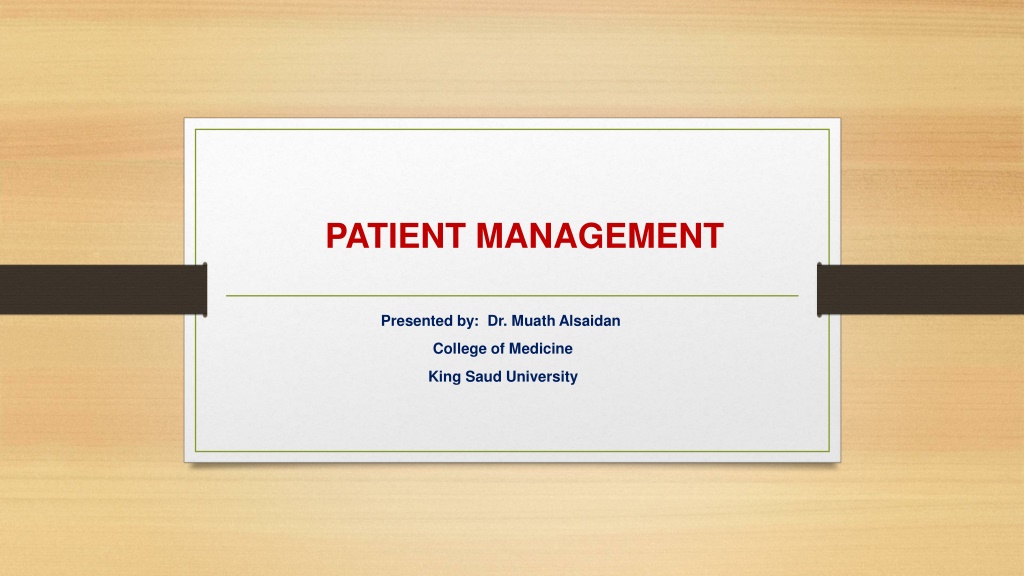 PATIENT MANAGEMENT

Presented by: Dr. Muath Alsaidan

College of Medicine

King Saud University